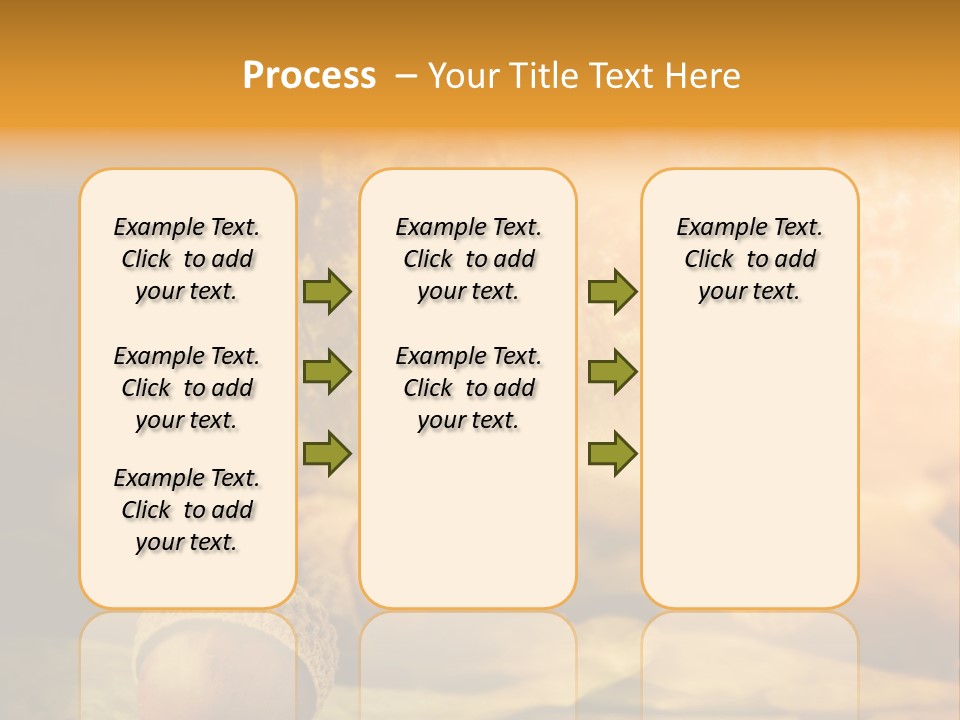 Process – Your Title Text Here

Example Text. Click to add your text.

Example Text. Click to add your text.

Example Text. Click to add your text.

Example Text. Click to add your text.

Example Text. Click to add your text.

Example Text. Click to add your text.